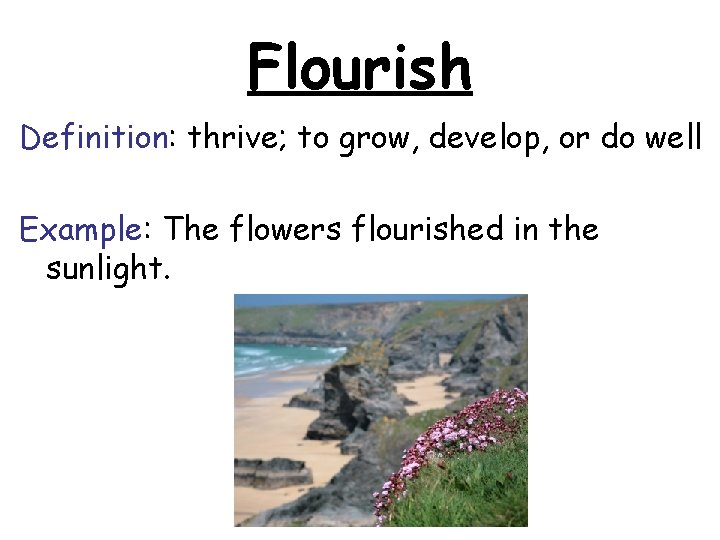 Flourish

Definition: thrive; to grow, develop, or do well

Example: The flowers flourished in the sunlight.